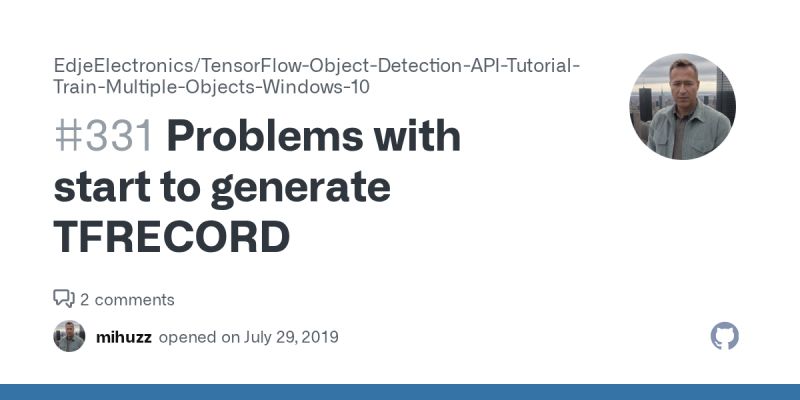 EdjeElectronics/TensorFlow-Object-Detection-API-Tutorial-Train-Multiple-Objects-Windows-10

#331 Problems with start to generate TFRECORD

2 comments

mihuzz opened on July 29, 2019